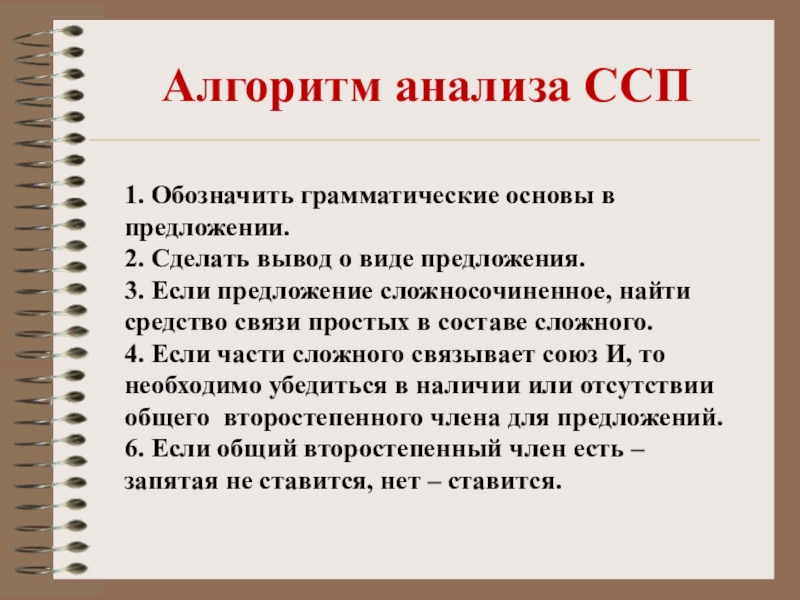 Алгоритм анализа ССП

1. Обозначить грамматические основы в предложении.
2. Сделать вывод о виде предложения.
3. Если предложение сложносочиненное, найти средство связи простых в составе сложного.
4. Если части сложного связывает союз И, то необходимо убедиться в наличии или отсутствии общего второстепенного члена для предложений.
6. Если общий второстепенный член есть – запятая не ставится, нет – ставится.